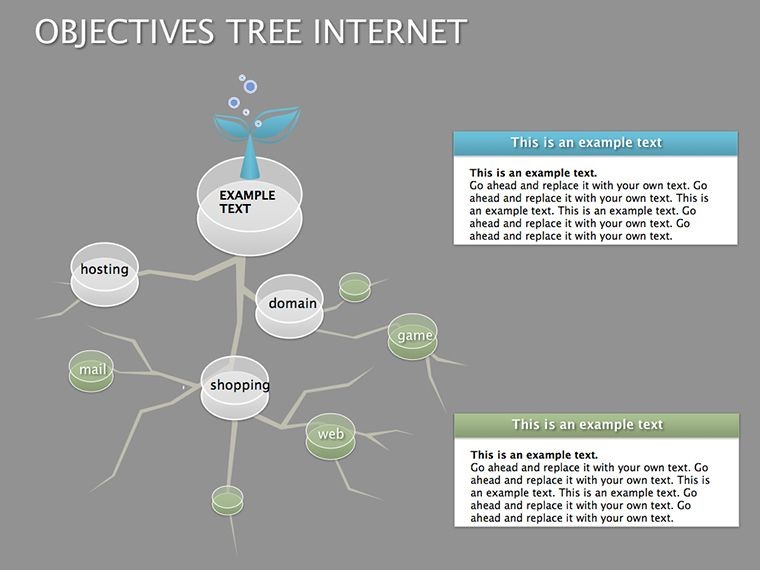 OBJECTIVES TREE INTERNET

EXAMPLE TEXT

hosting

domain

game

mail

shopping

web

This is an example text

This is an example text.
Go ahead and replace it with your own text. Go ahead and replace it with your own text. This is an example text. This is an example text. Go ahead and replace it with your own text. Go ahead and replace it with your own text.

This is an example text

This is an example text.
Go ahead and replace it with your own text. Go ahead and replace it with your own text. This is an example text. This is an example text. Go ahead and replace it with your own text. Go ahead and replace it with your own text.